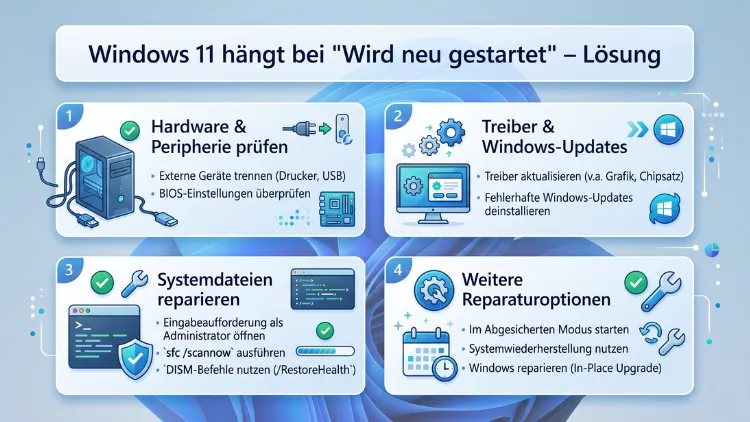 Windows 11 hängt bei "Wird neu gestartet" – Lösung

1

Hardware & Peripherie prüfen

• Externe Geräte trennen (Drucker, USB)
• BIOS-Einstellungen überprüfen

2

Treiber & Windows-Updates

• Treiber aktualisieren (v.a. Grafik, Chipsatz)
• Fehlerhafte Windows-Updates deinstallieren

3

Systemdateien reparieren

• Eingabeaufforderung als Administrator öffnen
• `sfc /scannow` ausführen
• `DISM-Befehle nutzen (/RestoreHealth`)

4

Weitere Reparaturoptionen

• Im Abgesicherten Modus starten
• Systemwiederherstellung nutzen
• Windows reparieren (In-Place Upgrade)